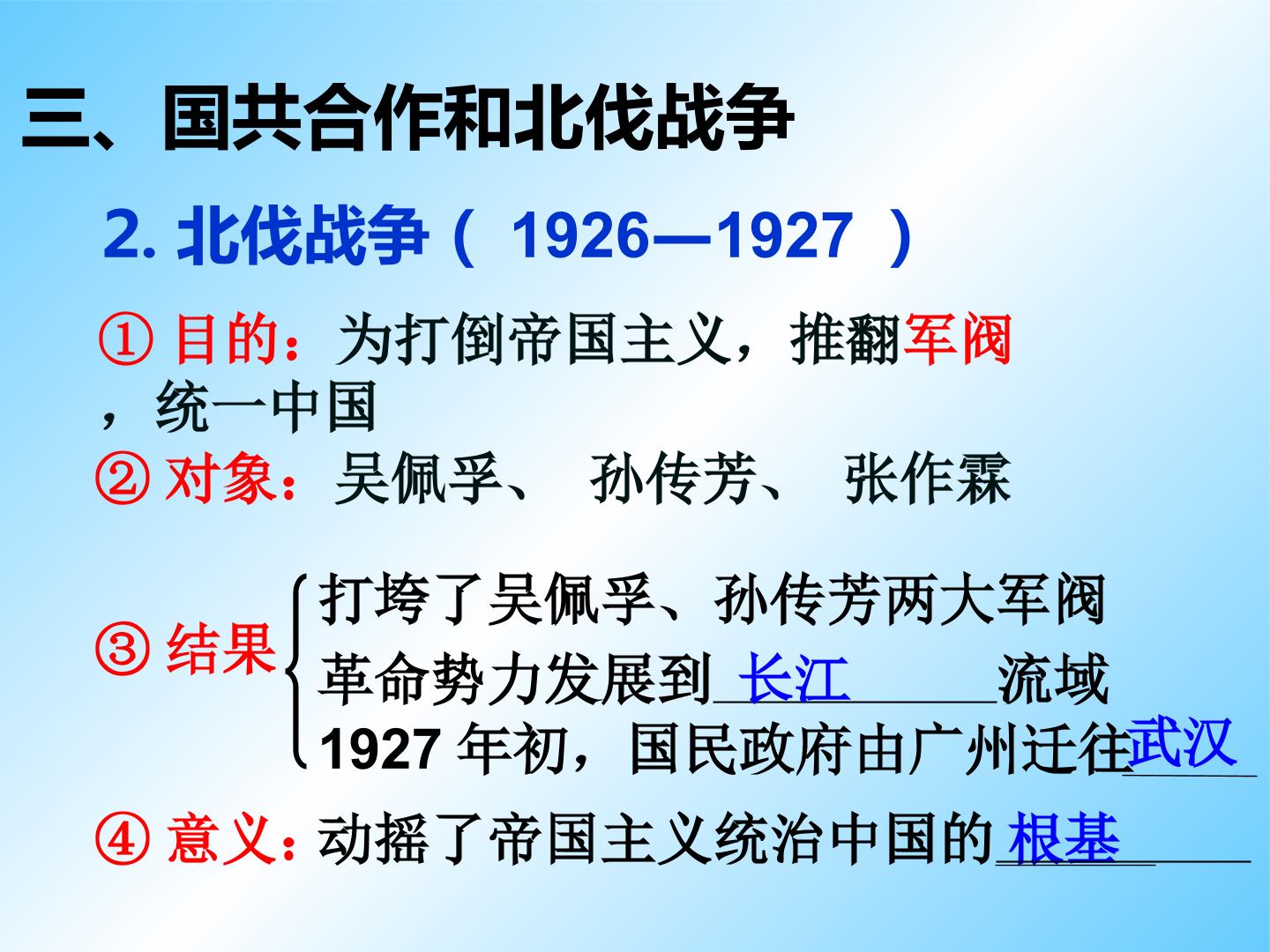 三、国共合作和北伐战争

2. 北伐战争（ 1926—1927 ）

① 目的：为打倒帝国主义，推翻军阀，统一中国

② 对象：吴佩孚、 孙传芳、 张作霖

③ 结果
打垮了吴佩孚、孙传芳两大军阀
革命势力发展到 长江 流域
1927 年初，国民政府由广州迁往 武汉

④ 意义：动摇了帝国主义统治中国的 根基